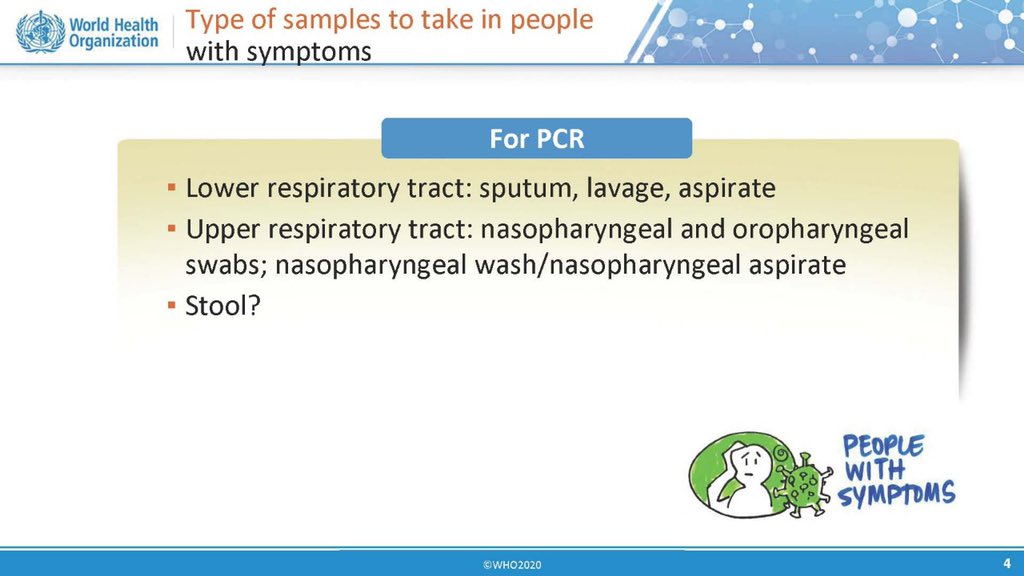 World Health Organization

Type of samples to take in people with symptoms

For PCR

▪ Lower respiratory tract: sputum, lavage, aspirate
▪ Upper respiratory tract: nasopharyngeal and oropharyngeal swabs; nasopharyngeal wash/nasopharyngeal aspirate
▪ Stool?

PEOPLE WITH SYMPTOMS

©WHO2020

4